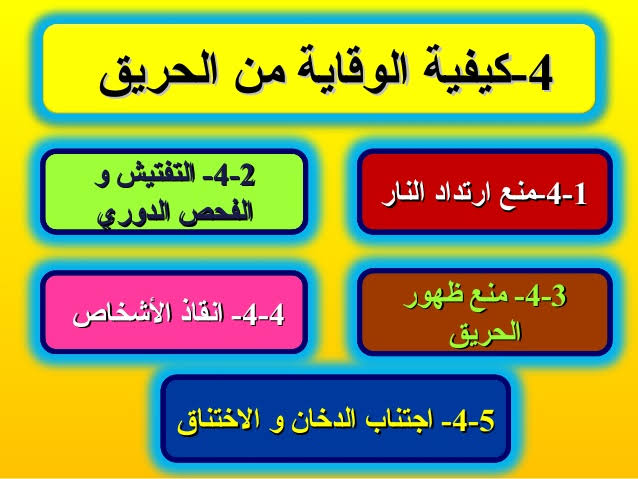 4-كيفية الوقاية من الحريق

4-1-منع ارتداد النار

4-2- التفتيش و الفحص الدوري

4-3- منع ظهور الحريق

4-4- انقاذ الأشخاص

4-5- اجتناب الدخان و الاختناق